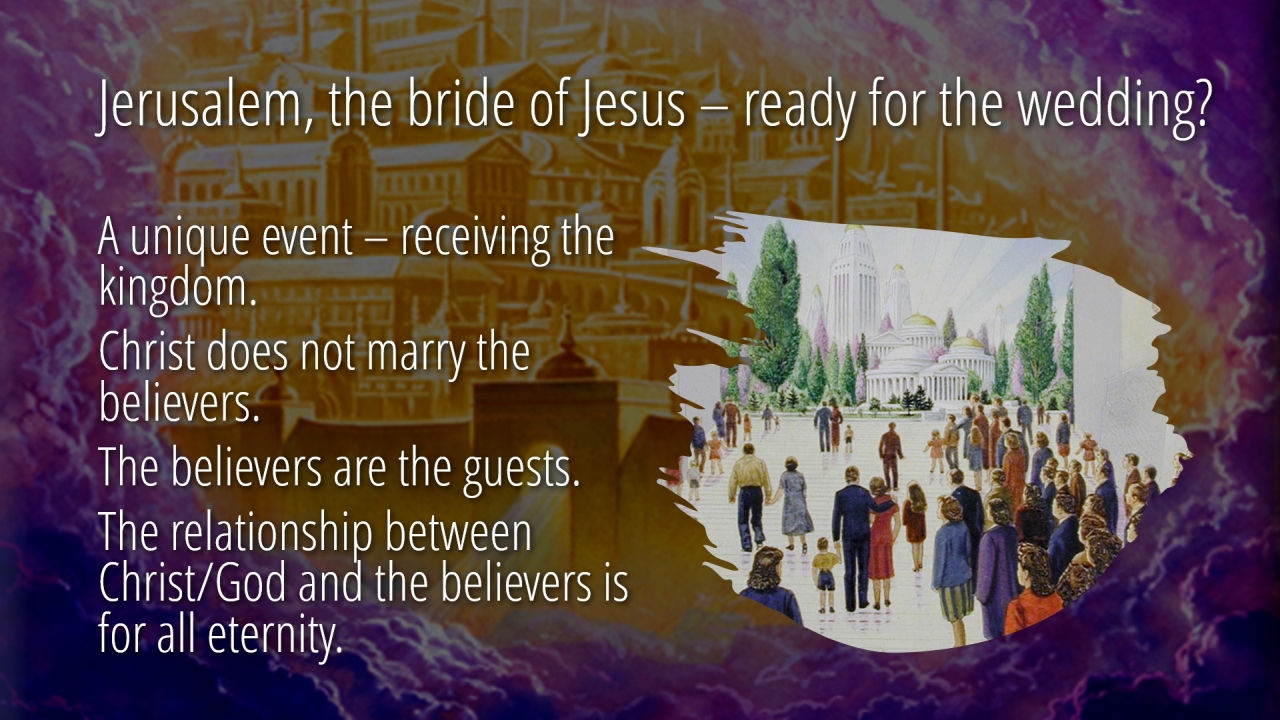 Jerusalem, the bride of Jesus – ready for the wedding?

A unique event – receiving the kingdom.

Christ does not marry the believers.

The believers are the guests.

The relationship between Christ/God and the believers is for all eternity.